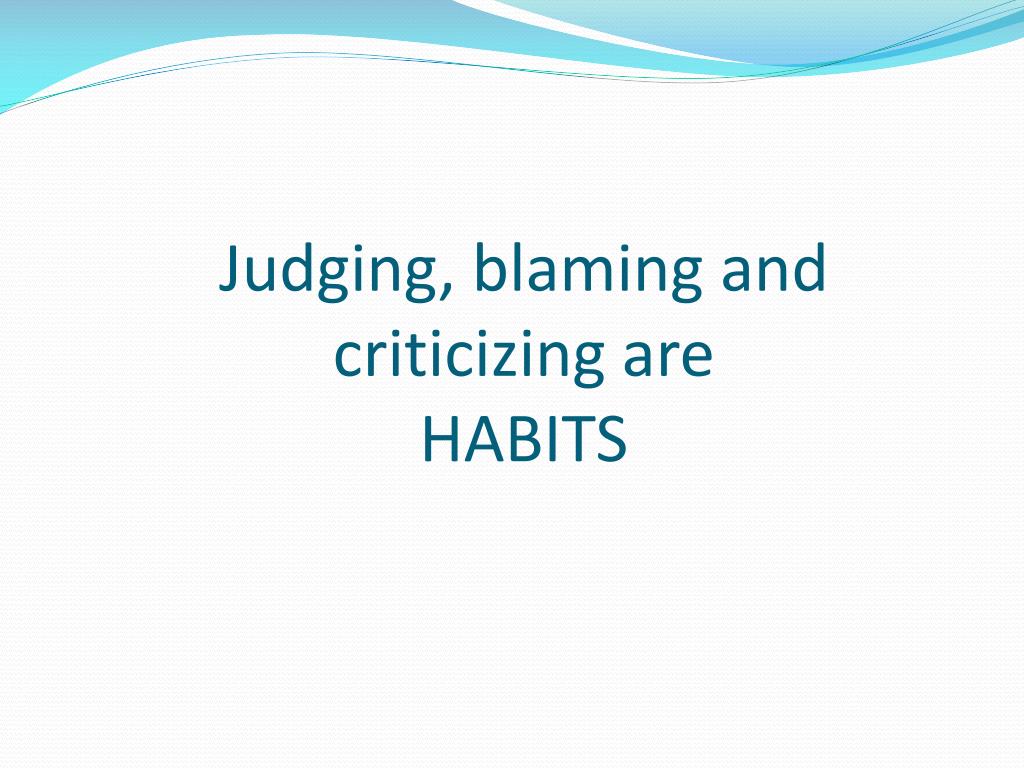 Judging, blaming and criticizing are
HABITS